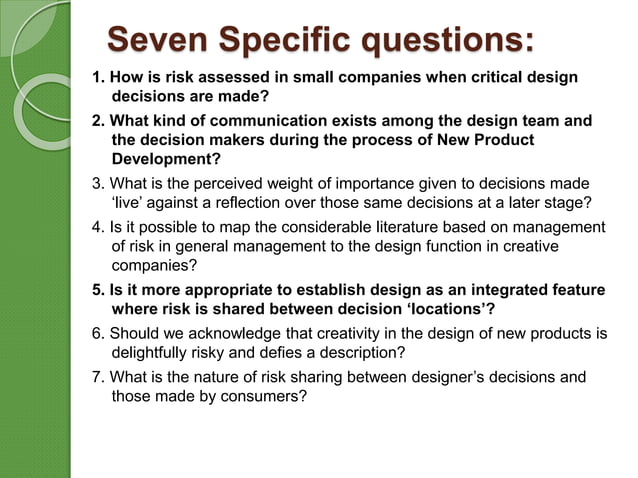 Seven Specific questions:

1. How is risk assessed in small companies when critical design decisions are made?

2. What kind of communication exists among the design team and the decision makers during the process of New Product Development?

3. What is the perceived weight of importance given to decisions made ‘live’ against a reflection over those same decisions at a later stage?

4. Is it possible to map the considerable literature based on management of risk in general management to the design function in creative companies?

5. Is it more appropriate to establish design as an integrated feature where risk is shared between decision ‘locations’?

6. Should we acknowledge that creativity in the design of new products is delightfully risky and defies a description?

7. What is the nature of risk sharing between designer’s decisions and those made by consumers?